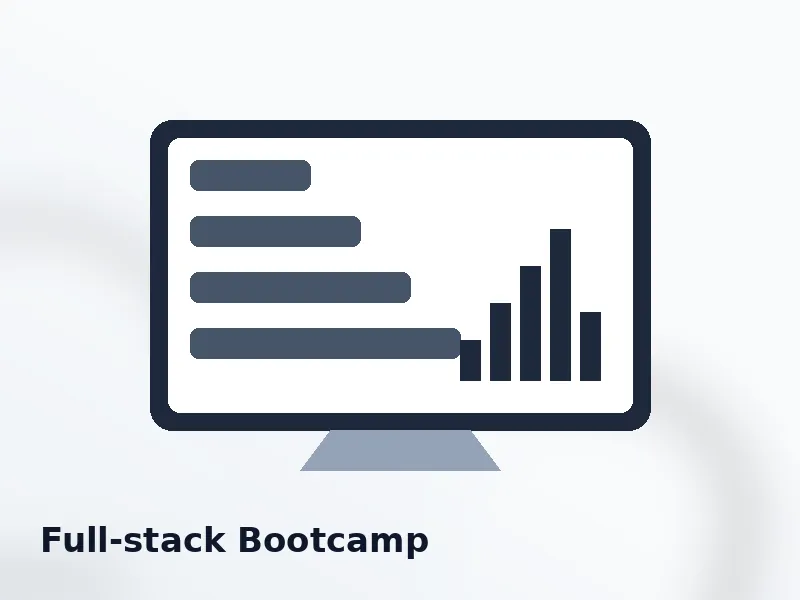 Full-stack Bootcamp